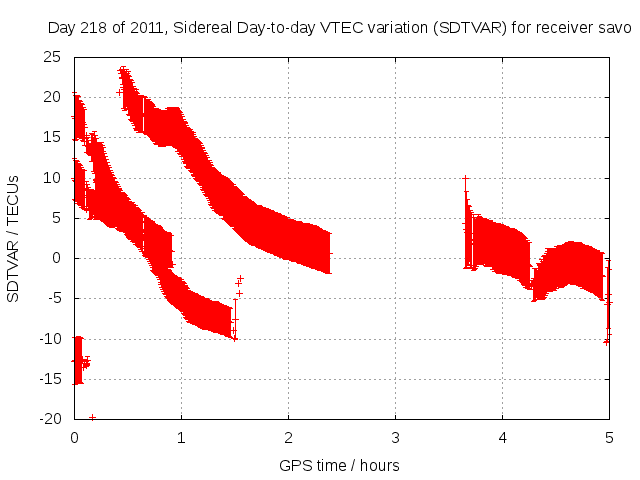 Day 218 of 2011, Sidereal Day-to-day VTEC variation (SDTVAR) for receiver savo

SDTVAR / TECUs

25
20
15
10
5
0
-5
-10
-15
-20

0
1
2
3
4
5

GPS time / hours